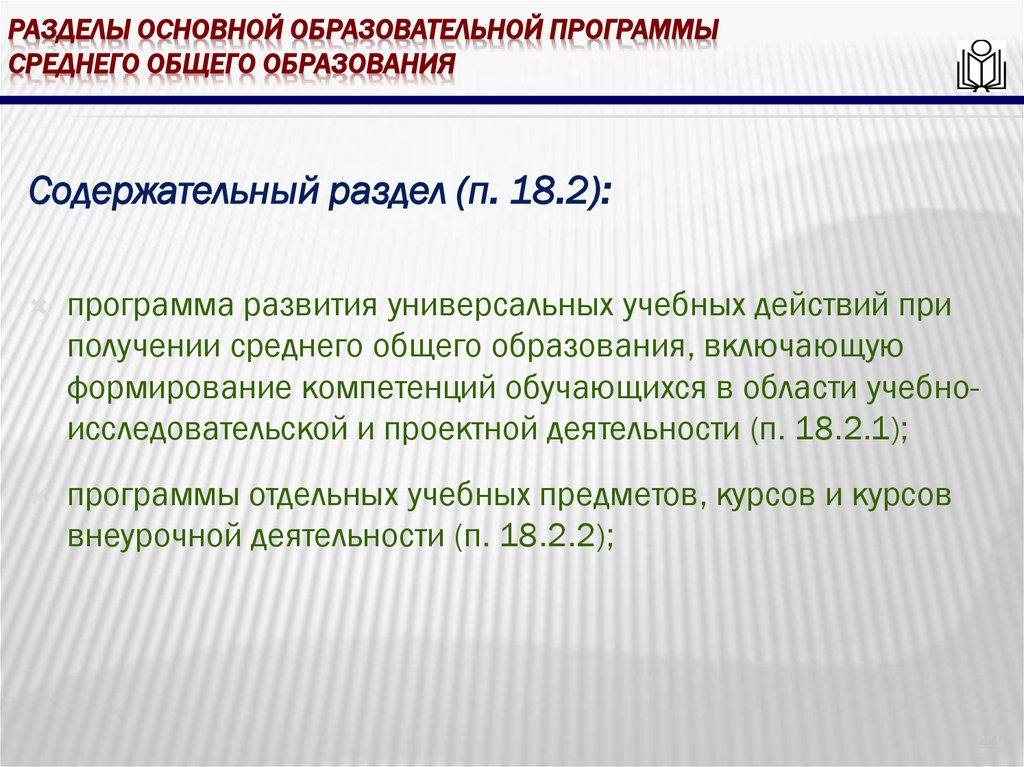 РАЗДЕЛЫ ОСНОВНОЙ ОБРАЗОВАТЕЛЬНОЙ ПРОГРАММЫ СРЕДНЕГО ОБЩЕГО ОБРАЗОВАНИЯ

Содержательный раздел (п. 18.2):

программа развития универсальных учебных действий при получении среднего общего образования, включающую формирование компетенций обучающихся в области учебно-исследовательской и проектной деятельности (п. 18.2.1);

программы отдельных учебных предметов, курсов и курсов внеурочной деятельности (п. 18.2.2);